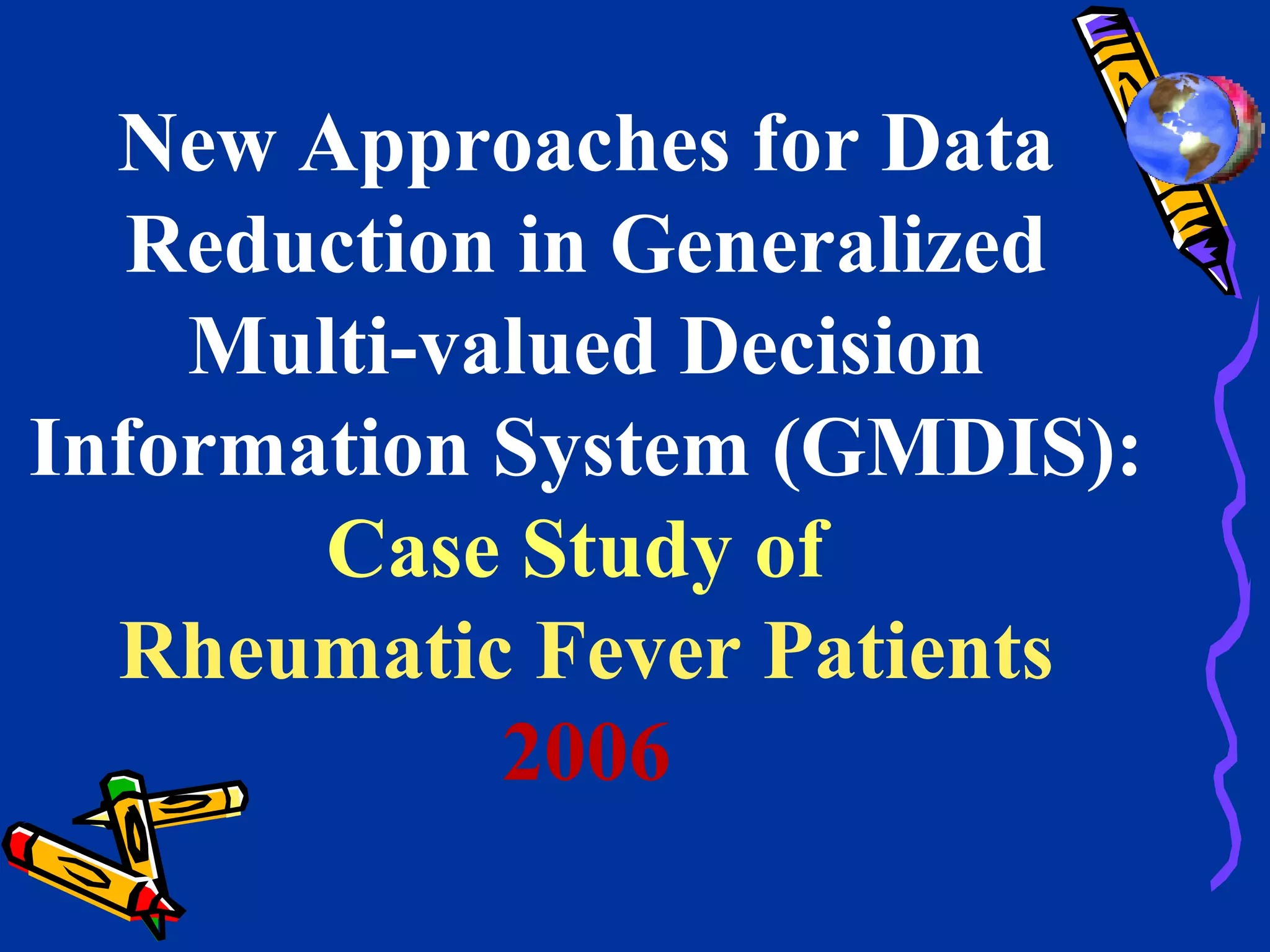 New Approaches for Data Reduction in Generalized Multi-valued Decision Information System (GMDIS):
Case Study of Rheumatic Fever Patients
2006